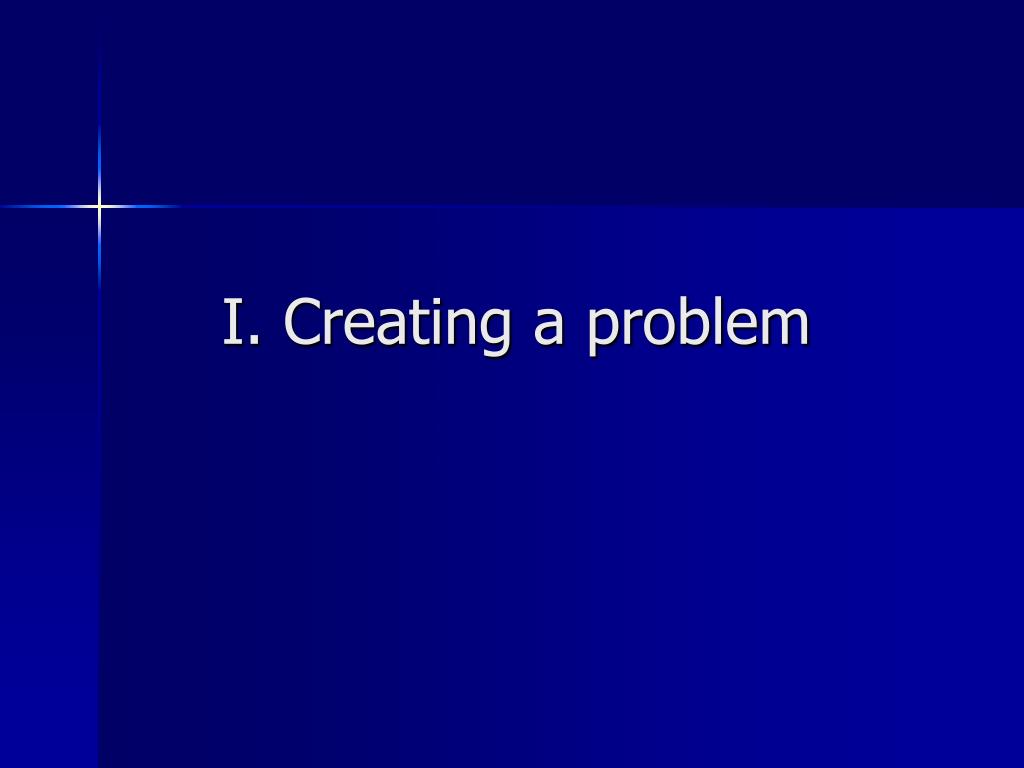 I. Creating a problem